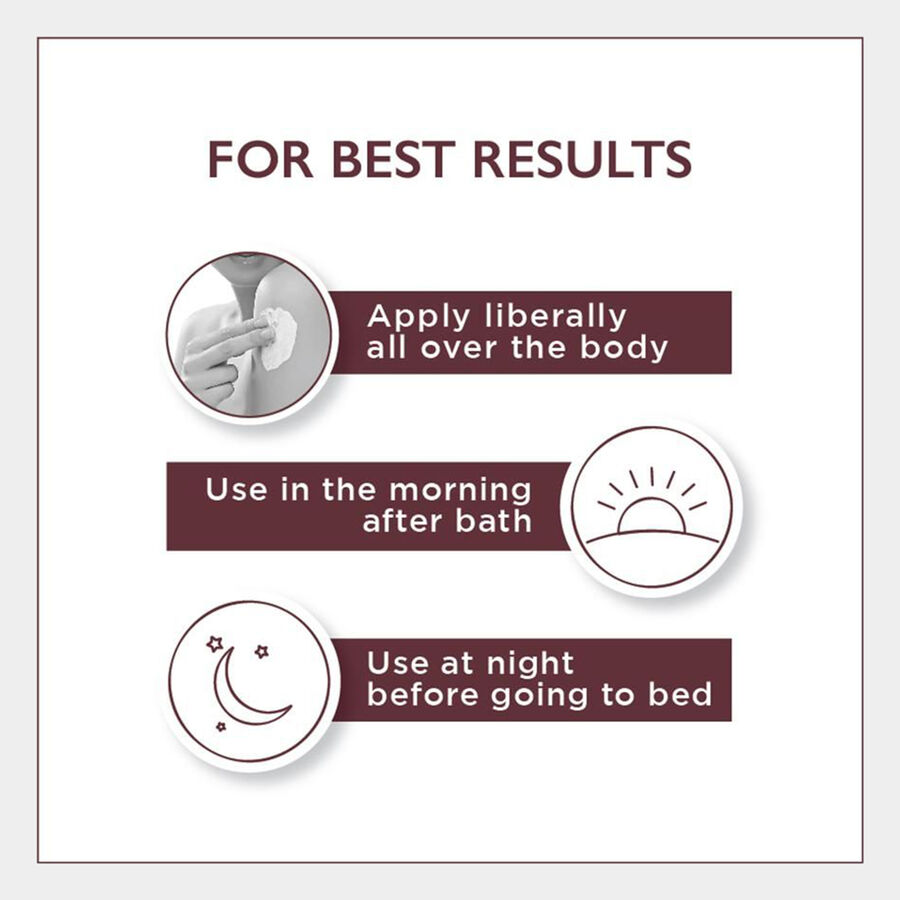 FOR BEST RESULTS

Apply liberally all over the body

Use in the morning after bath

Use at night before going to bed